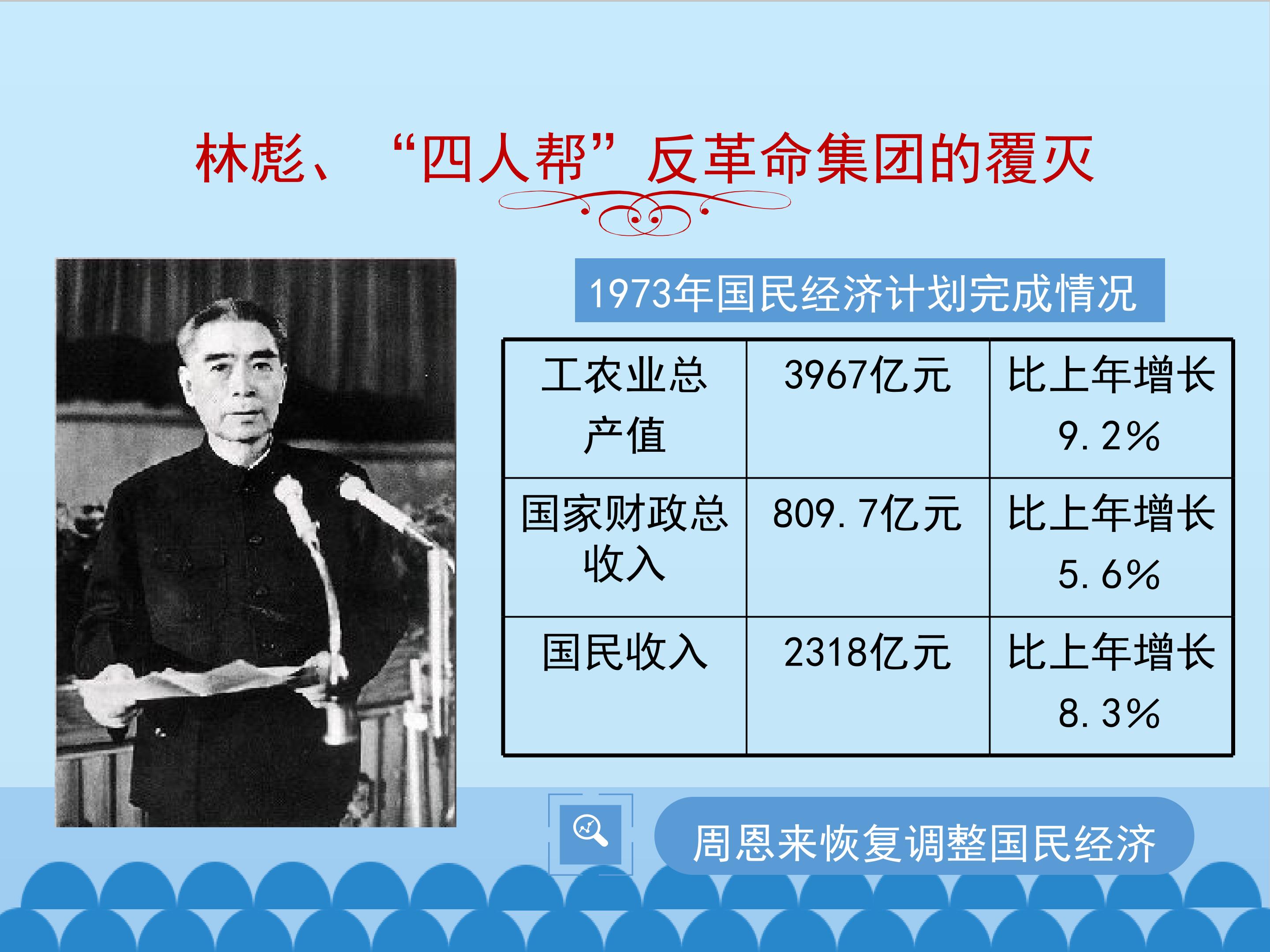 林彪、“四人帮”反革命集团的覆灭

1973年国民经济计划完成情况

| 工农业总产值 | 3967亿元 | 比上年增长9.2% |
|---|---|---|
| 国家财政总收入 | 809.7亿元 | 比上年增长5.6% |
| 国民收入 | 2318亿元 | 比上年增长8.3% |

周恩来恢复调整国民经济